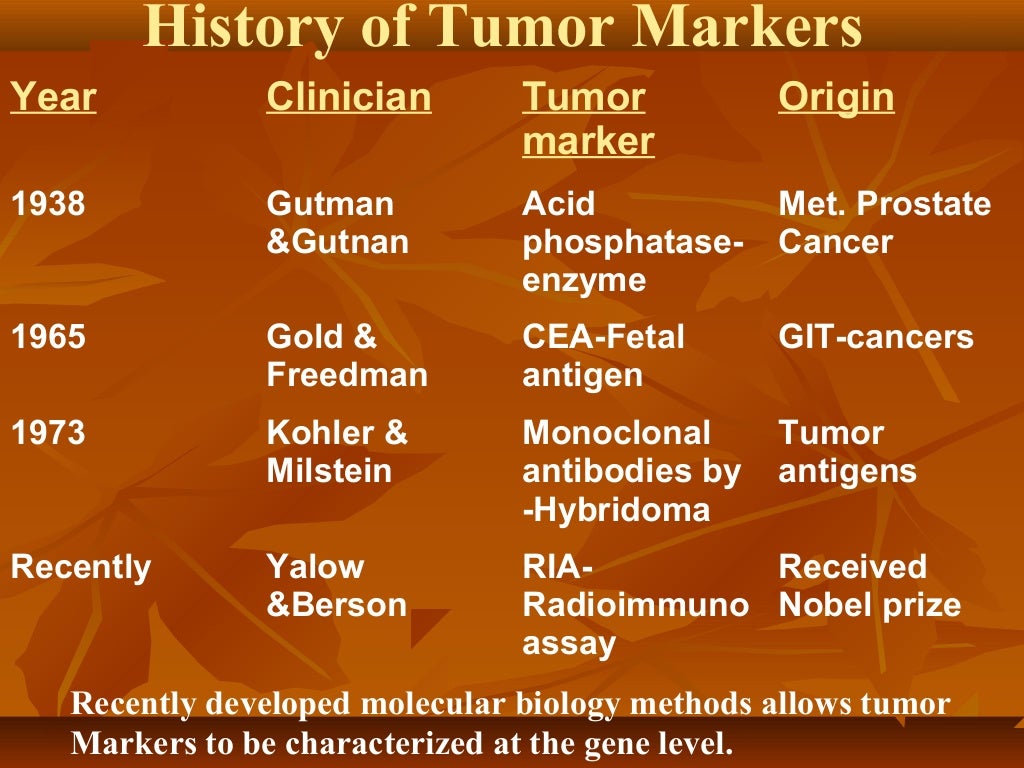 History of Tumor Markers

| Year | Clinician | Tumor marker | Origin |
|---|---|---|---|
| 1938 | Gutman &Gutnan | Acid phosphatase-enzyme | Met. Prostate Cancer |
| 1965 | Gold & Freedman | CEA-Fetal antigen | GIT-cancers |
| 1973 | Kohler & Milstein | Monoclonal antibodies by -Hybridoma | Tumor antigens |
| Recently | Yalow &Berson | RIA-Radioimmuno assay | Received Nobel prize |

Recently developed molecular biology methods allows tumor Markers to be characterized at the gene level.